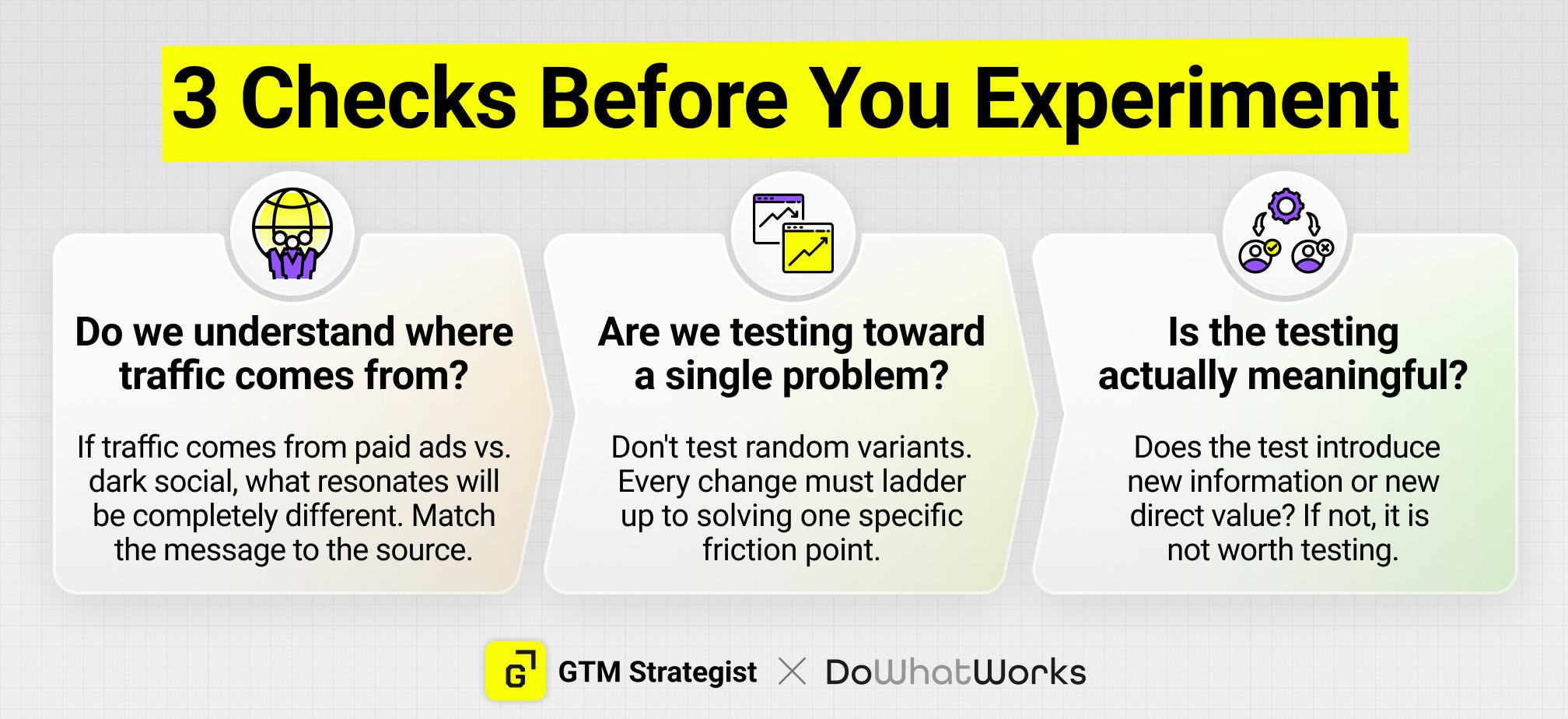 3 Checks Before You Experiment

Do we understand where traffic comes from?

If traffic comes from paid ads vs. dark social, what resonates will be completely different. Match the message to the source.

Are we testing toward a single problem?

Don't test random variants. Every change must ladder up to solving one specific friction point.

Is the testing actually meaningful?

Does the test introduce new information or new direct value? If not, it is not worth testing.

G GTM Strategist × DoWhatWorks